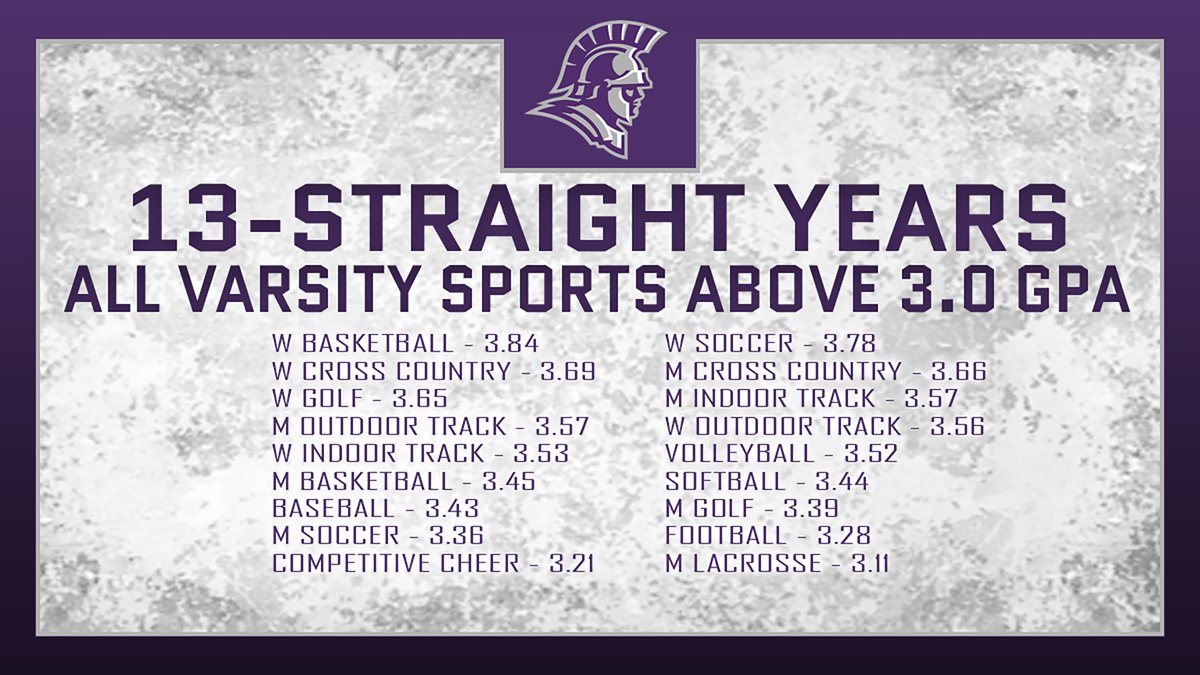 13-STRAIGHT YEARS
ALL VARSITY SPORTS ABOVE 3.0 GPA

W BASKETBALL - 3.84
W CROSS COUNTRY - 3.69
W GOLF - 3.65
M OUTDOOR TRACK - 3.57
W INDOOR TRACK - 3.53
M BASKETBALL - 3.45
BASEBALL - 3.43
M SOCCER - 3.36
COMPETITIVE CHEER - 3.21

W SOCCER - 3.78
M CROSS COUNTRY - 3.66
M INDOOR TRACK - 3.57
W OUTDOOR TRACK - 3.56
VOLLEYBALL - 3.52
SOFTBALL - 3.44
M GOLF - 3.39
FOOTBALL - 3.28
M LACROSSE - 3.11